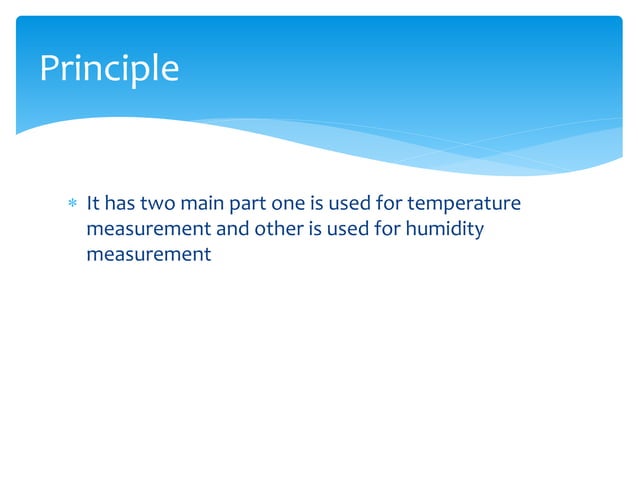 Principle

* It has two main part one is used for temperature measurement and other is used for humidity measurement